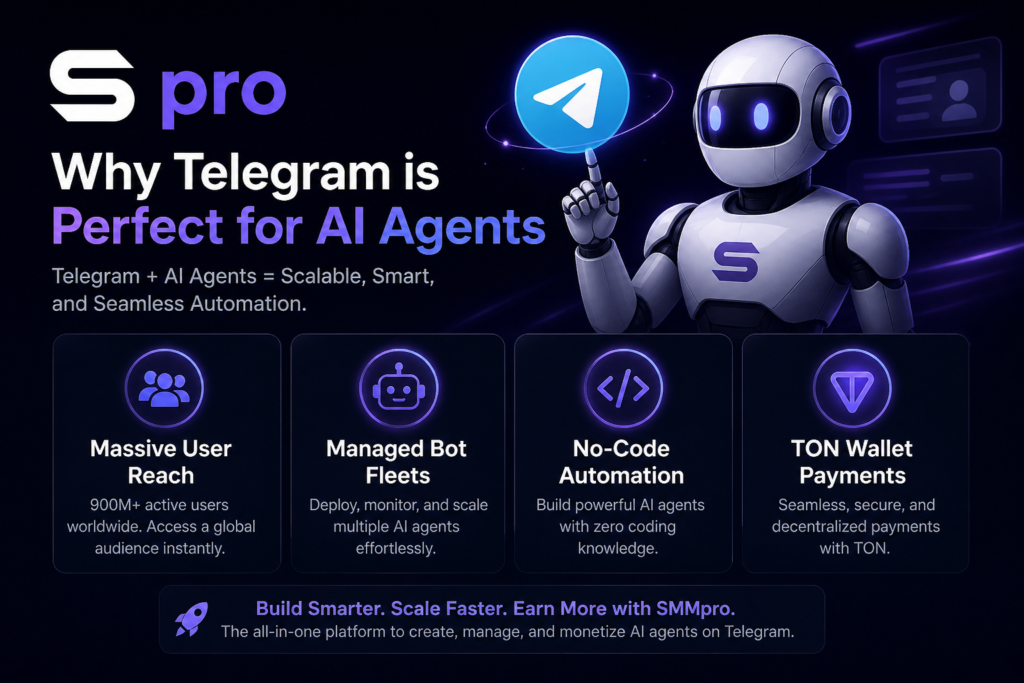 S pro

Why Telegram is Perfect for AI Agents

Telegram + AI Agents = Scalable, Smart, and Seamless Automation.

S

Massive User Reach
900M+ active users worldwide. Access a global audience instantly.

Managed Bot Fleets
Deploy, monitor, and scale multiple AI agents effortlessly.

No-Code Automation
Build powerful AI agents with zero coding knowledge.

TON Wallet Payments
Seamless, secure, and decentralized payments with TON.

Build Smarter. Scale Faster. Earn More with SMMpro.
The all-in-one platform to create, manage, and monetize AI agents on Telegram.